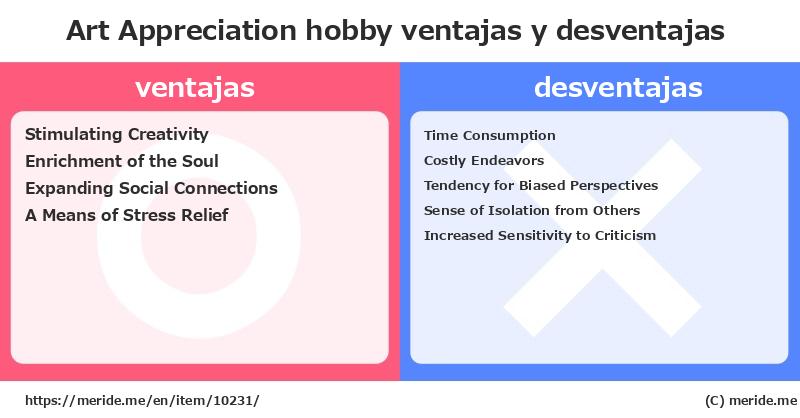 Art Appreciation hobby ventajas y desventajas

ventajas

Stimulating Creativity
Enrichment of the Soul
Expanding Social Connections
A Means of Stress Relief

desventajas

Time Consumption
Costly Endeavors
Tendency for Biased Perspectives
Sense of Isolation from Others
Increased Sensitivity to Criticism

https://meride.me/en/item/10231/

(C) meride.me